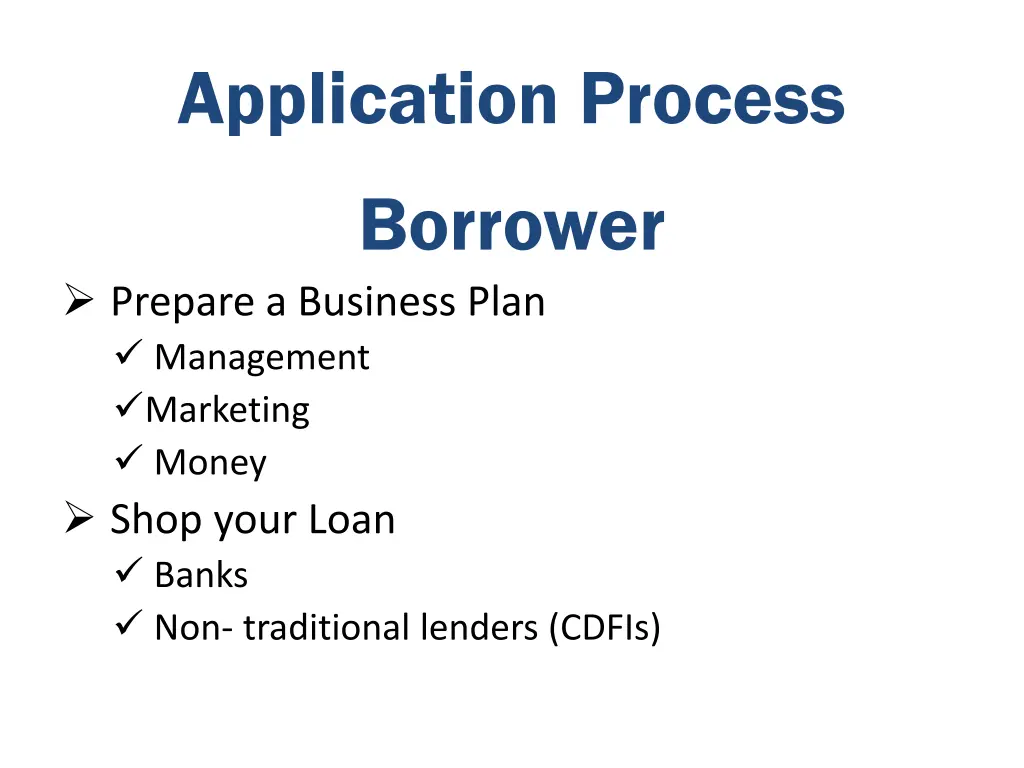 Application Process

Borrower

➢ Prepare a Business Plan
✓ Management
✓Marketing
✓ Money

➢ Shop your Loan
✓ Banks
✓ Non- traditional lenders (CDFIs)